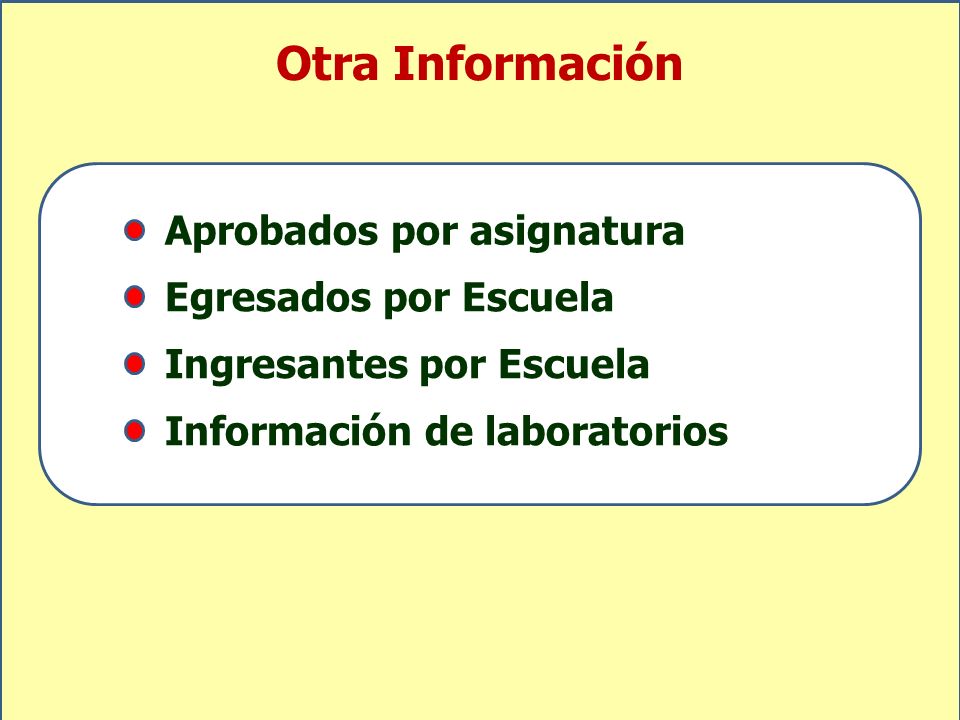 Otra Información

- Aprobados por asignatura
- Egresados por Escuela
- Ingresantes por Escuela
- Información de laboratorios